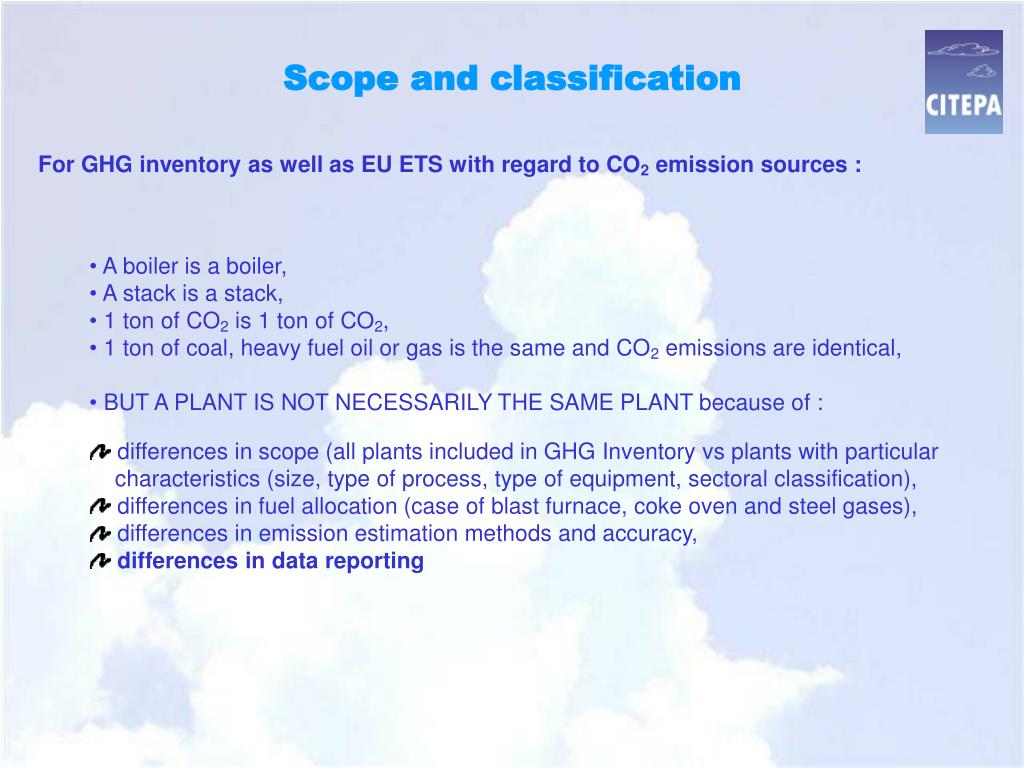 Scope and classification

CITEPA

For GHG inventory as well as EU ETS with regard to $CO_2$ emission sources :

• A boiler is a boiler,
• A stack is a stack,
• 1 ton of $CO_2$ is 1 ton of $CO_2$,
• 1 ton of coal, heavy fuel oil or gas is the same and $CO_2$ emissions are identical,

• BUT A PLANT IS NOT NECESSARILY THE SAME PLANT because of :

differences in scope (all plants included in GHG Inventory vs plants with particular characteristics (size, type of process, type of equipment, sectoral classification),
differences in fuel allocation (case of blast furnace, coke oven and steel gases),
differences in emission estimation methods and accuracy,
differences in data reporting